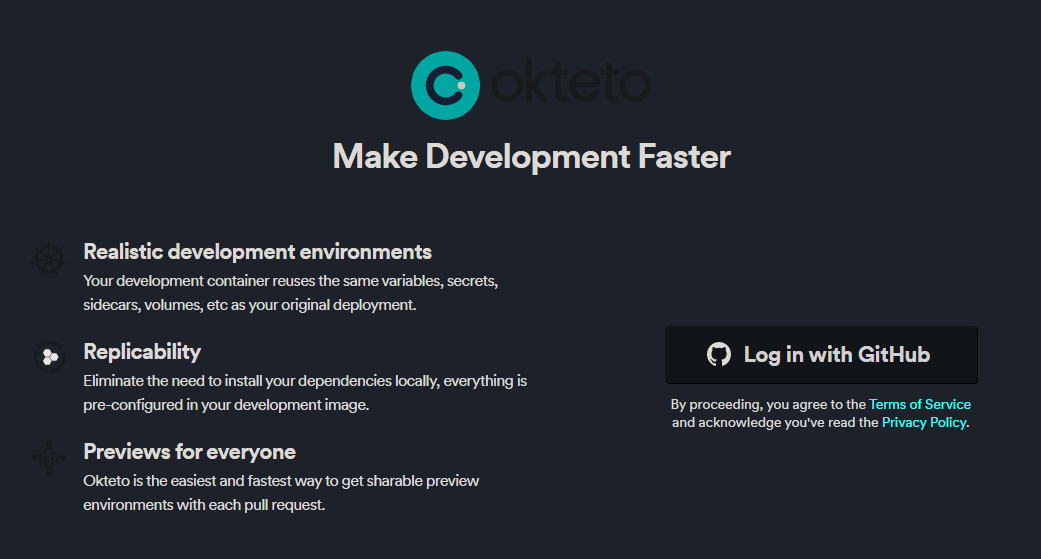 okteto

Make Development Faster

Realistic development environments
Your development container reuses the same variables, secrets, sidecars, volumes, etc as your original deployment.

Replicability
Eliminate the need to install your dependencies locally, everything is pre-configured in your development image.

Previews for everyone
Okteto is the easiest and fastest way to get sharable preview environments with each pull request.

Log in with GitHub

By proceeding, you agree to the Terms of Service and acknowledge you've read the Privacy Policy.